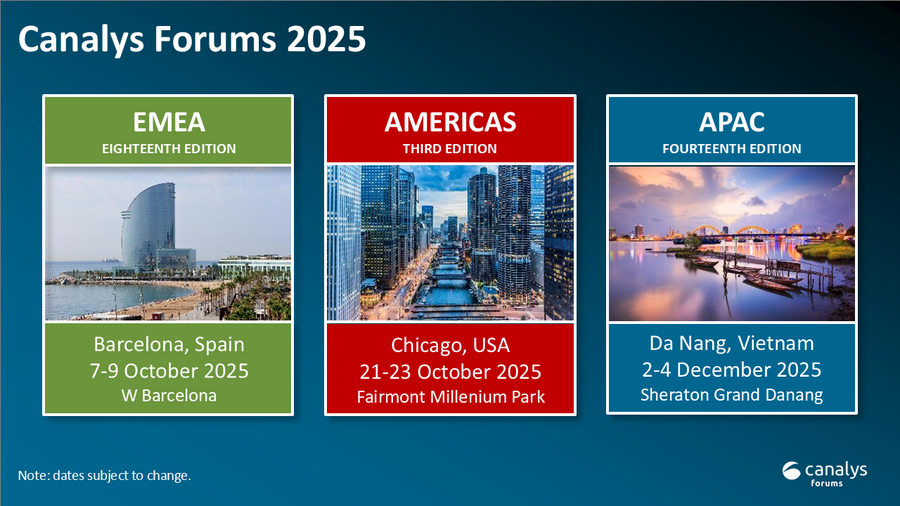 Canalys Forums 2025

EMEA
EIGHTEENTH EDITION

Barcelona, Spain
7-9 October 2025
W Barcelona

AMERICAS
THIRD EDITION

Chicago, USA
21-23 October 2025
Fairmont Millenium Park

APAC
FOURTEENTH EDITION

Da Nang, Vietnam
2-4 December 2025
Sheraton Grand Danang

Note: dates subject to change.

canalys
forums